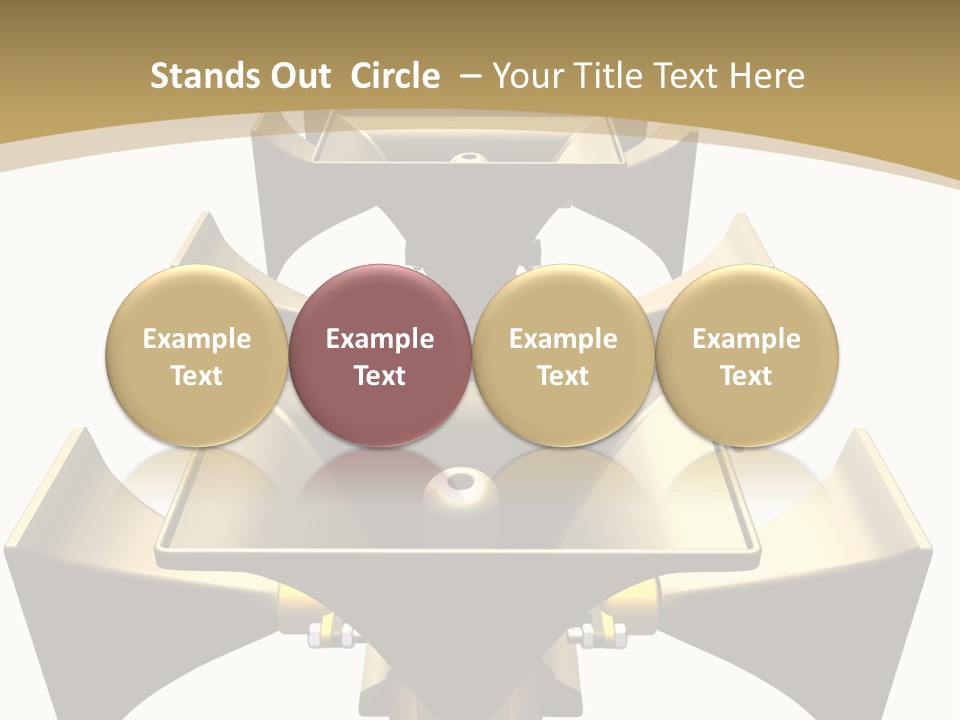 Stands Out Circle – Your Title Text Here

Example Text

Example Text

Example Text

Example Text